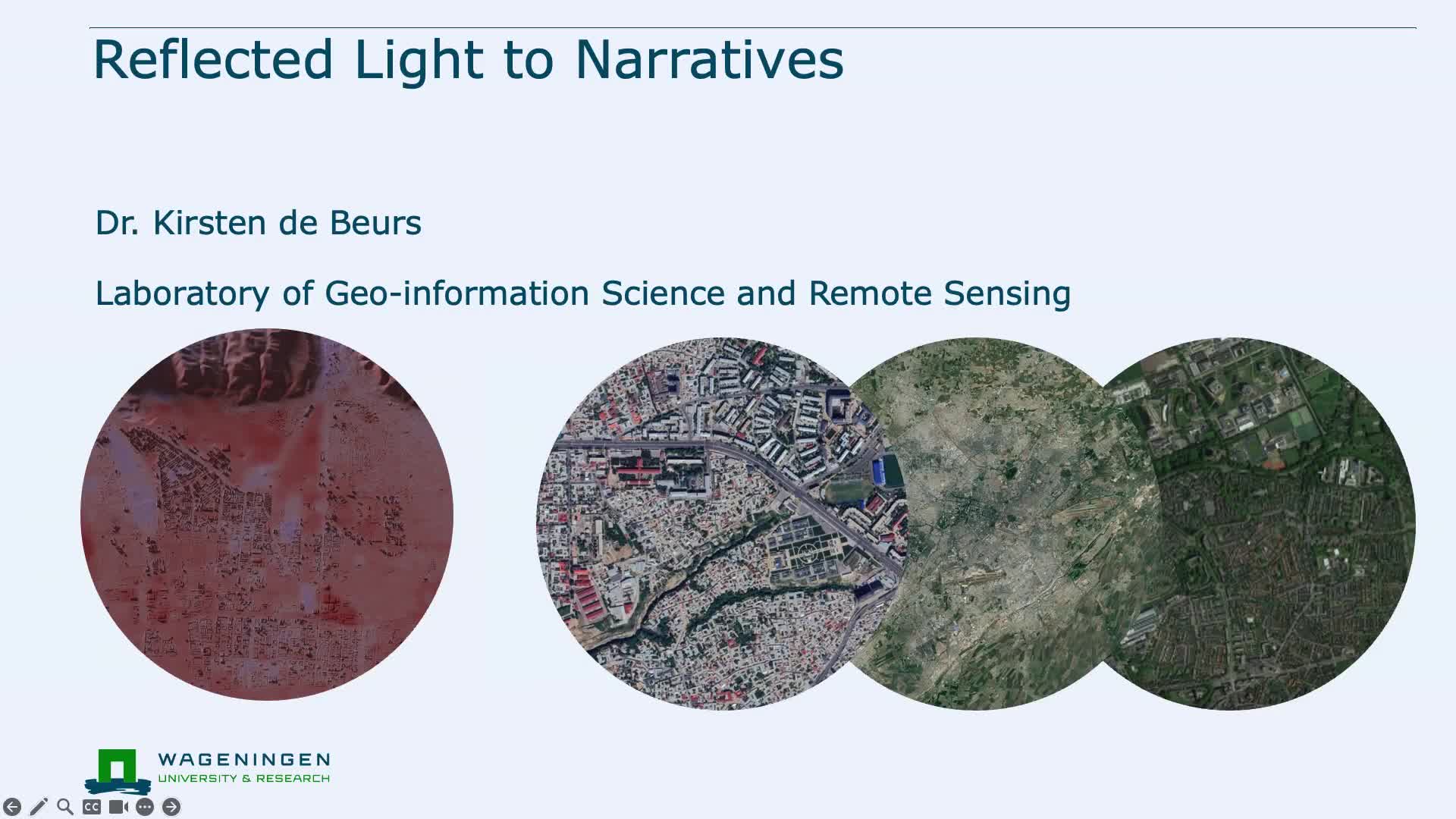 Reflected Light to Narratives

Dr. Kirsten de Beurs

Laboratory of Geo-information Science and Remote Sensing

WAGENINGEN
UNIVERSITY & RESEARCH

CC